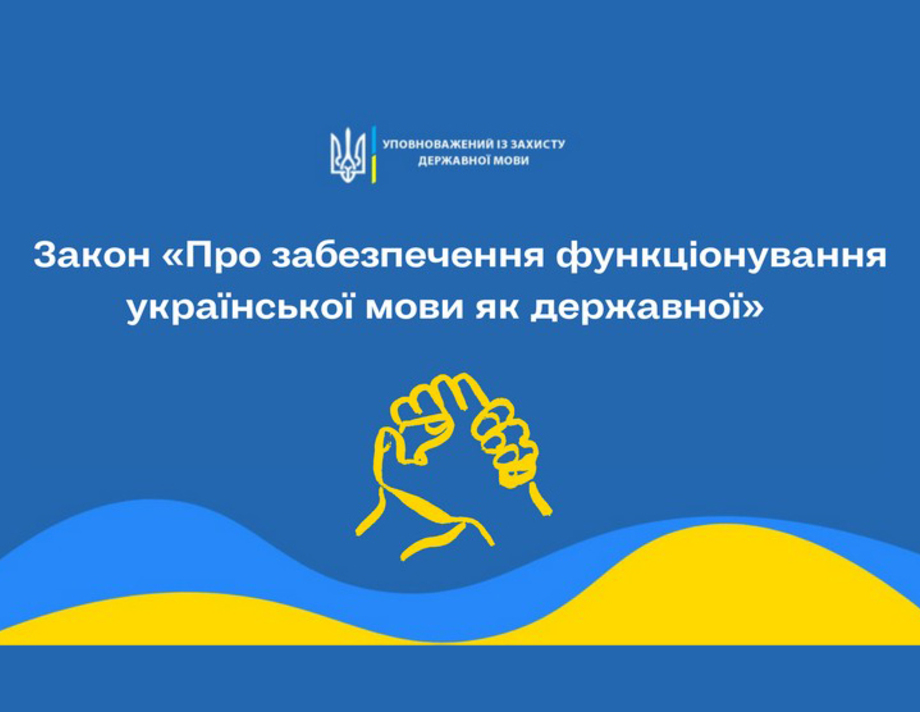 УПОВНОВАЖЕНИЙ ІЗ ЗАХИСТУ ДЕРЖАВНОЇ МОВИ

Закон «Про забезпечення функціонування української мови як державної»